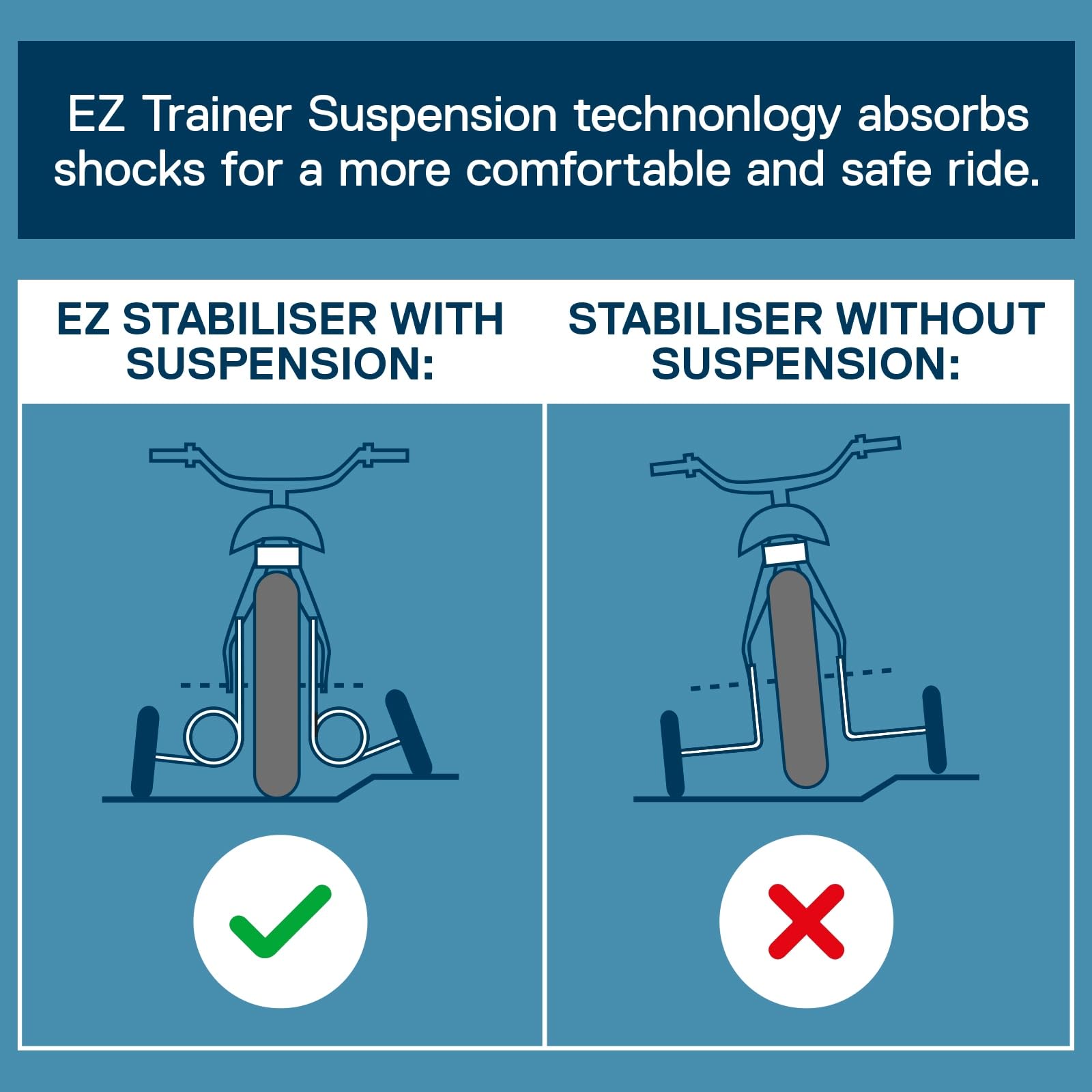 EZ Trainer Suspension technonlogy absorbs shocks for a more comfortable and safe ride.

EZ STABILISER WITH SUSPENSION:

STABILISER WITHOUT SUSPENSION: